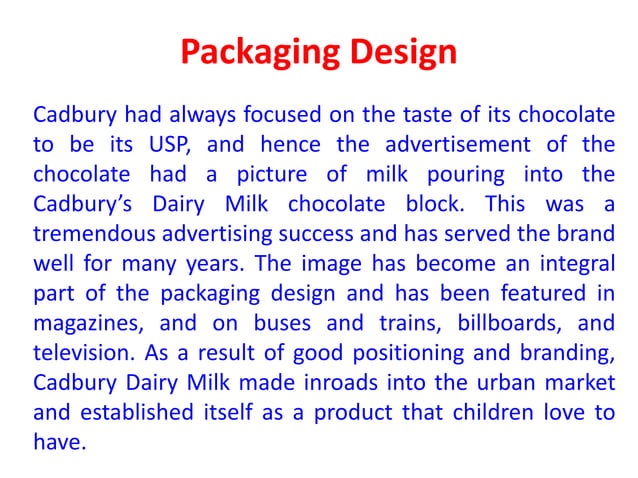 Packaging Design

Cadbury had always focused on the taste of its chocolate to be its USP, and hence the advertisement of the chocolate had a picture of milk pouring into the Cadbury's Dairy Milk chocolate block. This was a tremendous advertising success and has served the brand well for many years. The image has become an integral part of the packaging design and has been featured in magazines, and on buses and trains, billboards, and television. As a result of good positioning and branding, Cadbury Dairy Milk made inroads into the urban market and established itself as a product that children love to have.